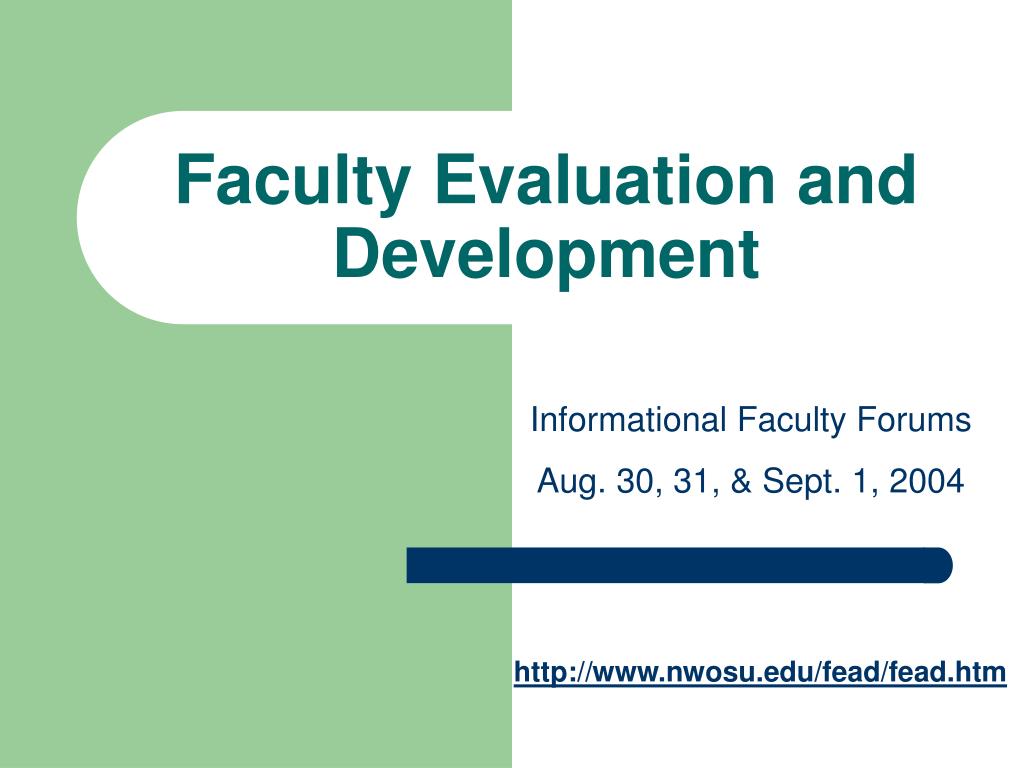 Faculty Evaluation and Development

Informational Faculty Forums

Aug. 30, 31, & Sept. 1, 2004

http://www.nwosu.edu/fead/fead.htm